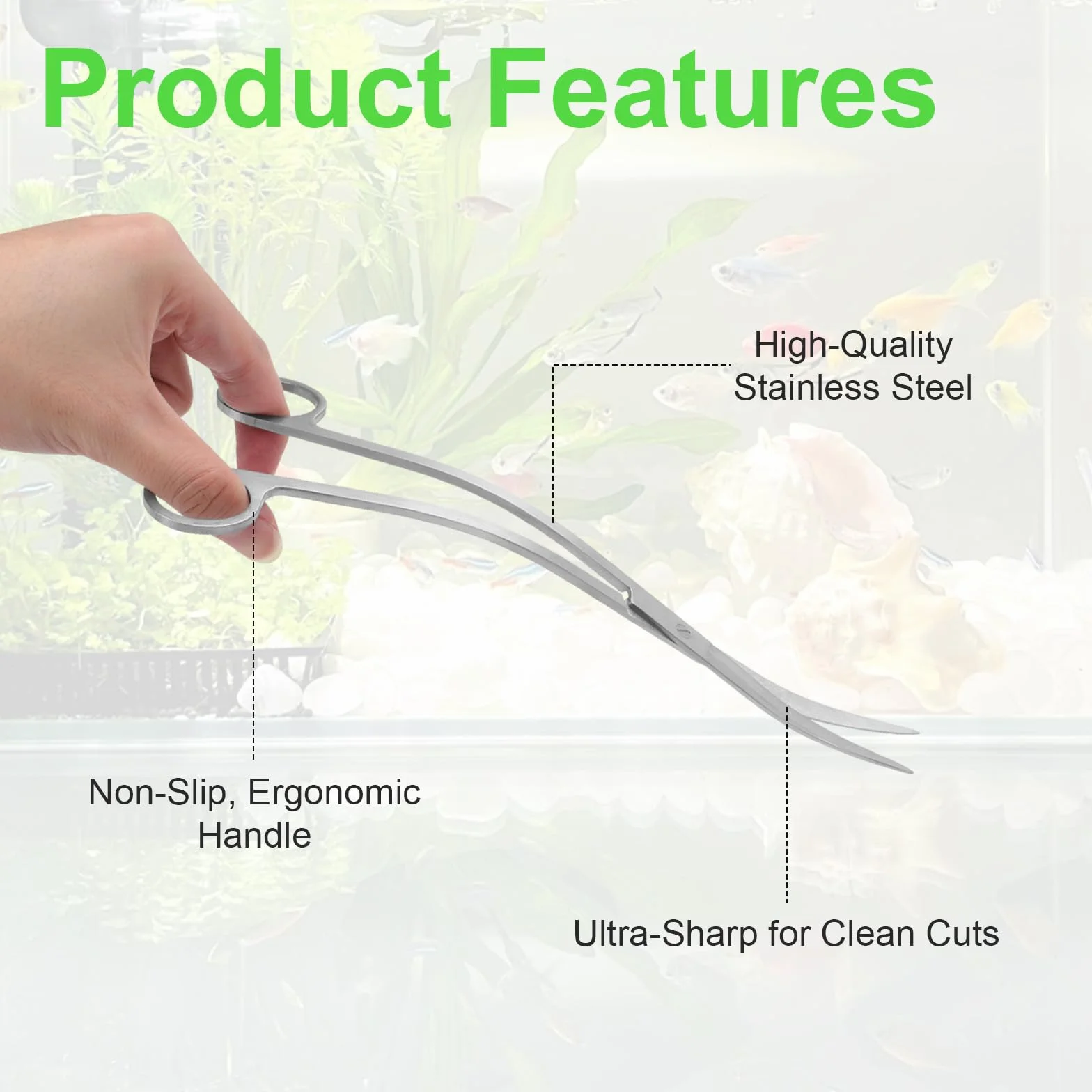 Product Features

High-Quality Stainless Steel

Non-Slip, Ergonomic Handle

Ultra-Sharp for Clean Cuts